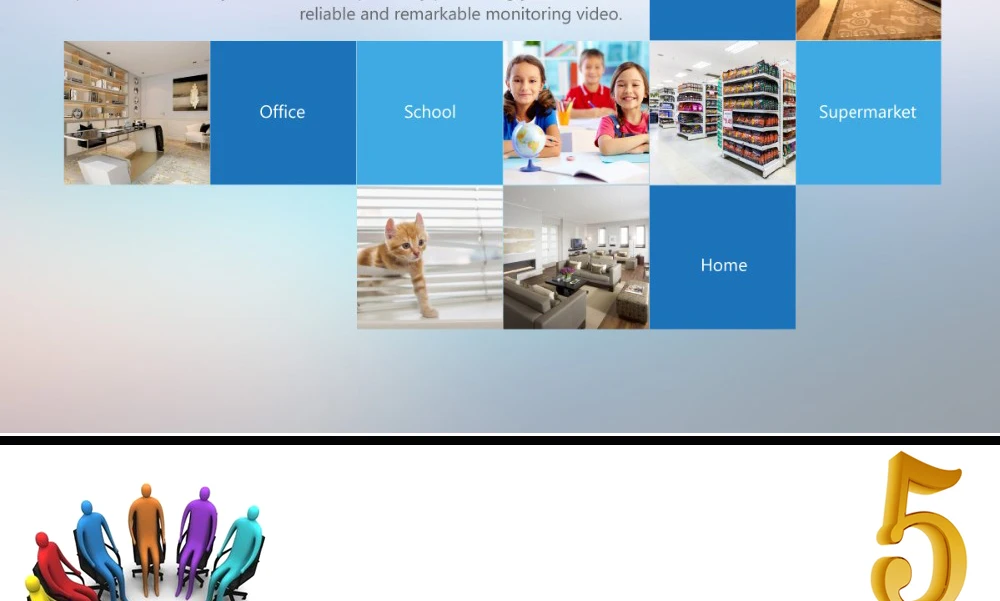 reliable and remarkable monitoring video.

Office

School

Supermarket

Home

5